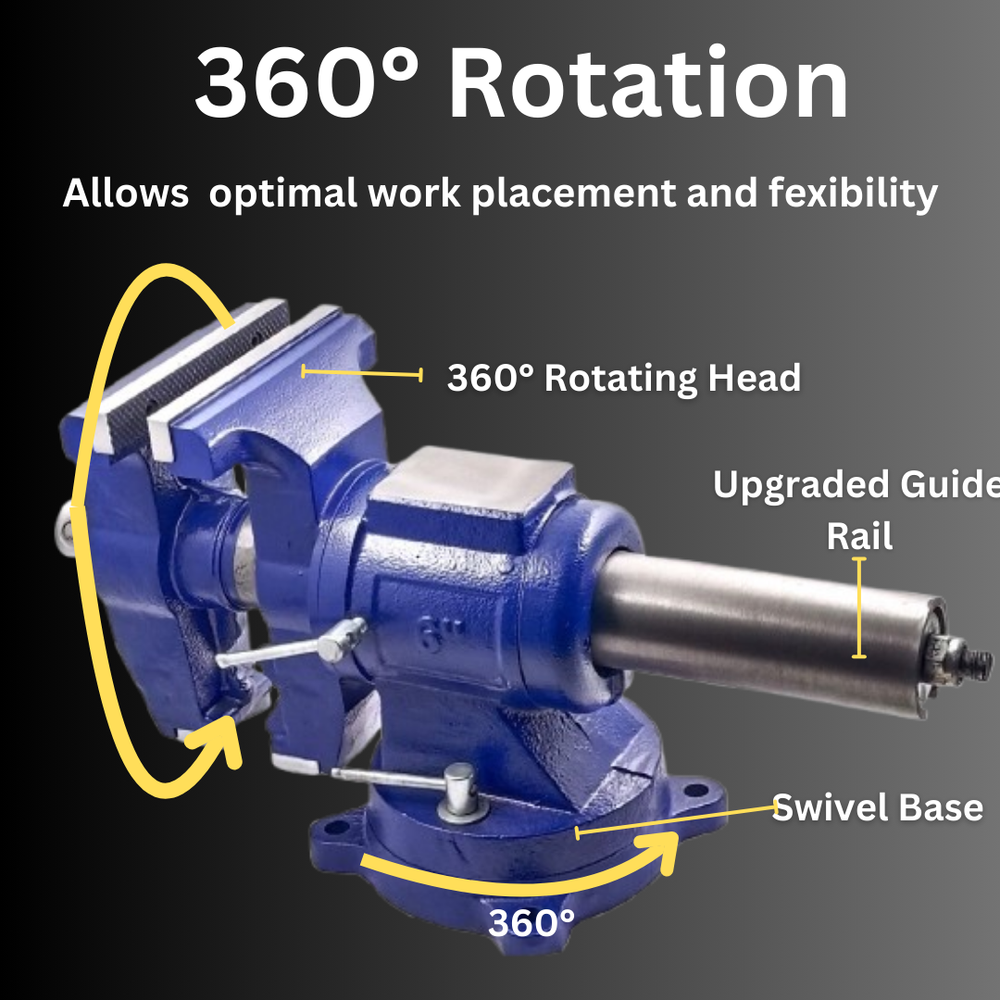 360° Rotation

Allows  optimal work placement and fexibility

360° Rotating Head

Upgraded Guide Rail

6"

Swivel Base

360°